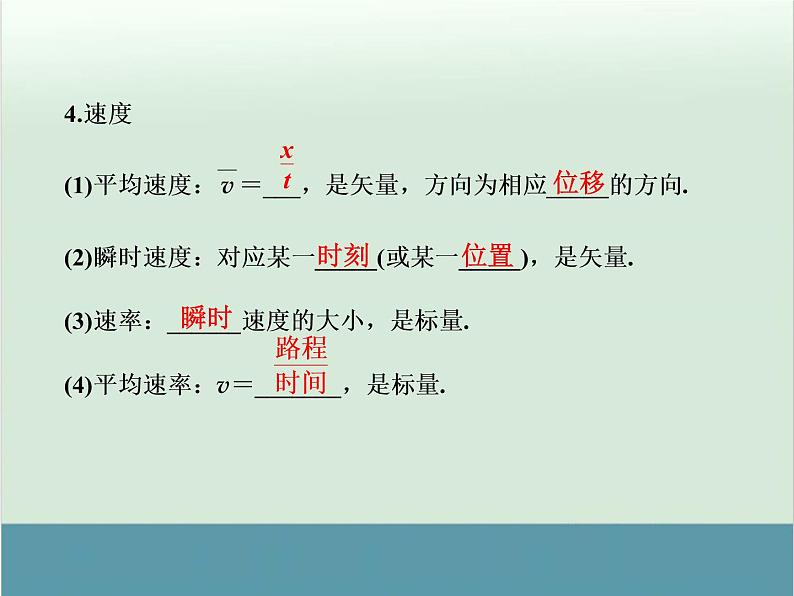 4.速度

(1)平均速度：$\overline{v}=\frac{x}{t}$，是矢量，方向为相应位移的方向.

(2)瞬时速度：对应某一时刻(或某一位置)，是矢量.

(3)速率：瞬时速度的大小，是标量.

(4)平均速率：$v=\frac{路程}{时间}$，是标量.